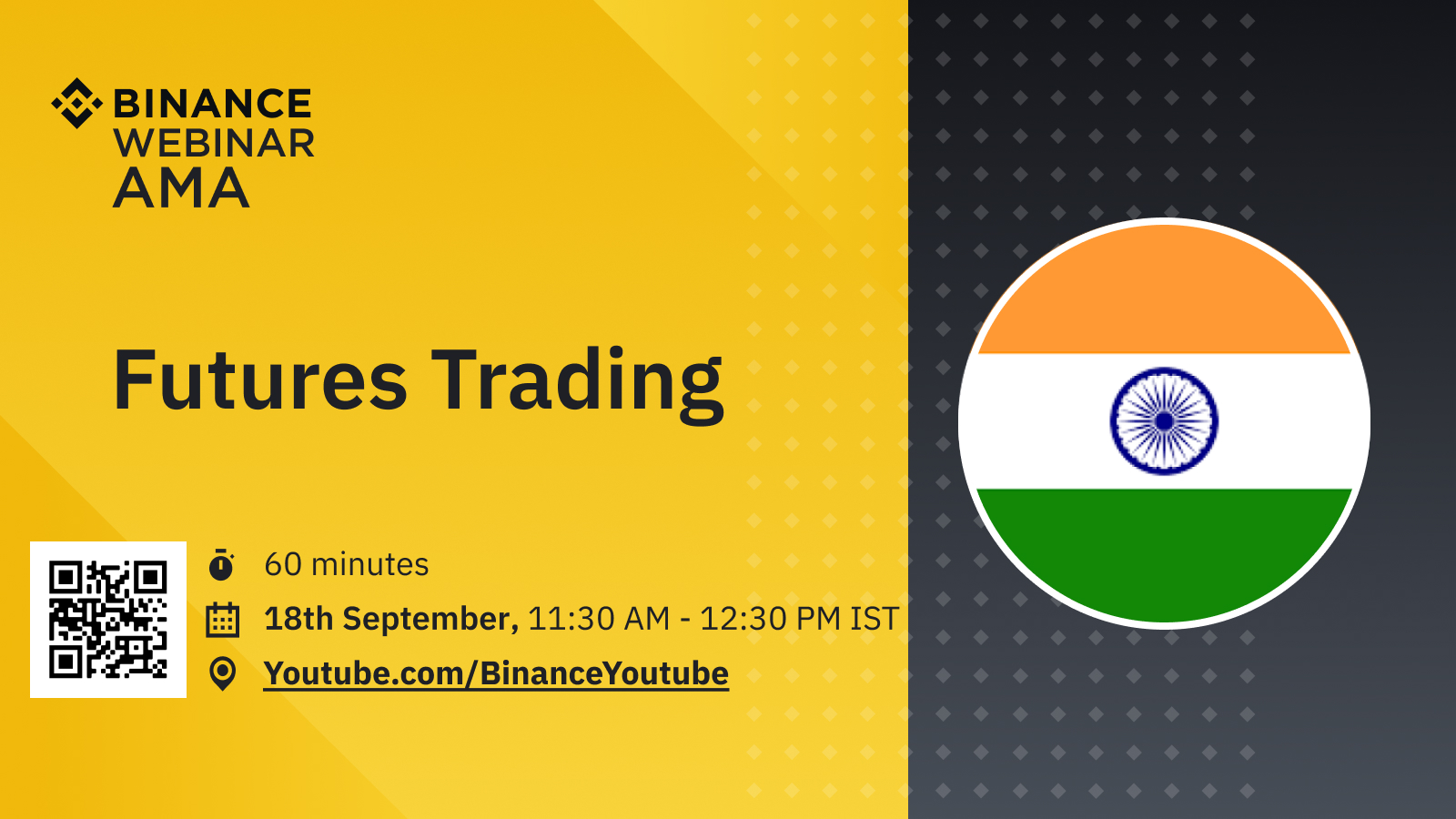 BINANCE
WEBINAR
AMA

Futures Trading

60 minutes
18th September, 11:30 AM - 12:30 PM IST
Youtube.com/BinanceYoutube